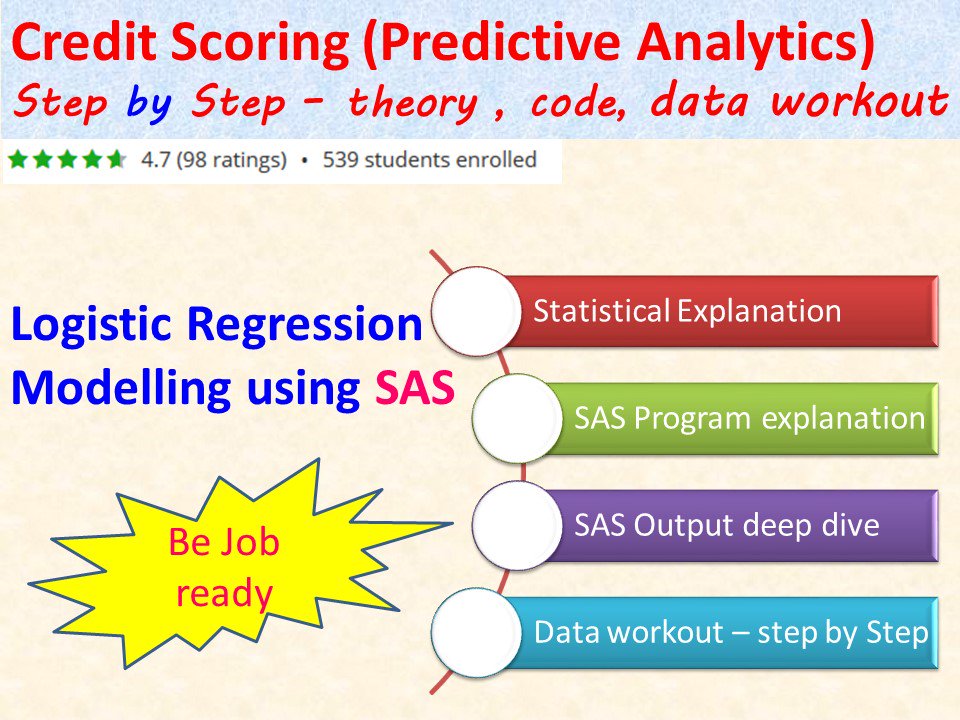 Credit Scoring (Predictive Analytics)
Step by Step – theory , code, data workout

4.7 (98 ratings) • 539 students enrolled

Logistic Regression Modelling using SAS

Be Job ready

Statistical Explanation

SAS Program explanation

SAS Output deep dive

Data workout – step by Step